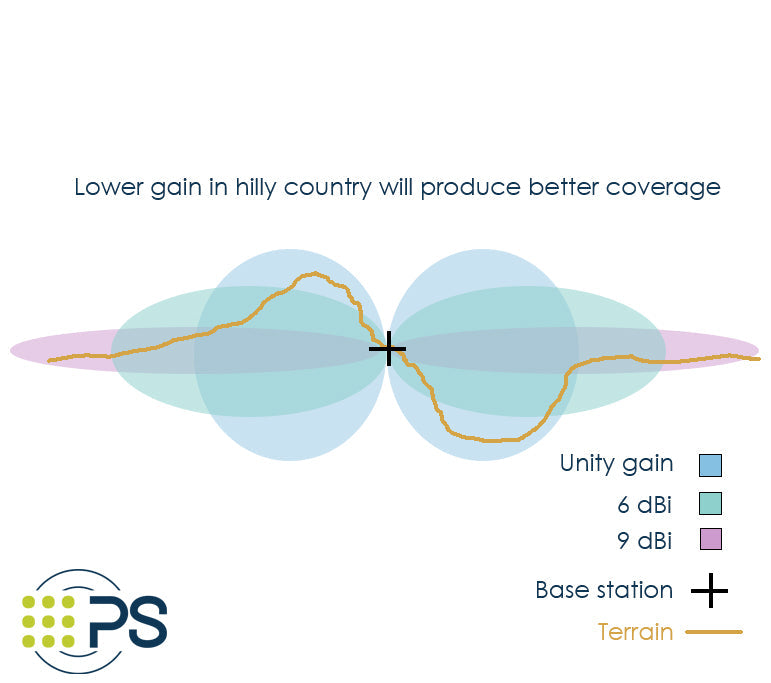 Lower gain in hilly country will produce better coverage

Unity gain

6 dBi

9 dBi

Base station

Terrain

PS